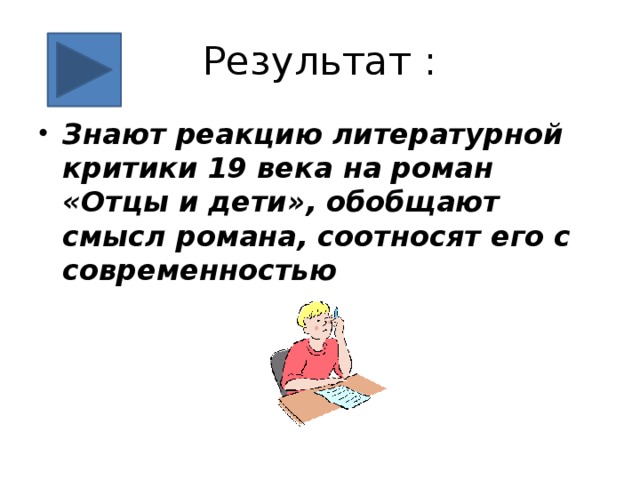 Результат :

• Знают реакцию литературной критики 19 века на роман «Отцы и дети», обобщают смысл романа, соотносят его с современностью